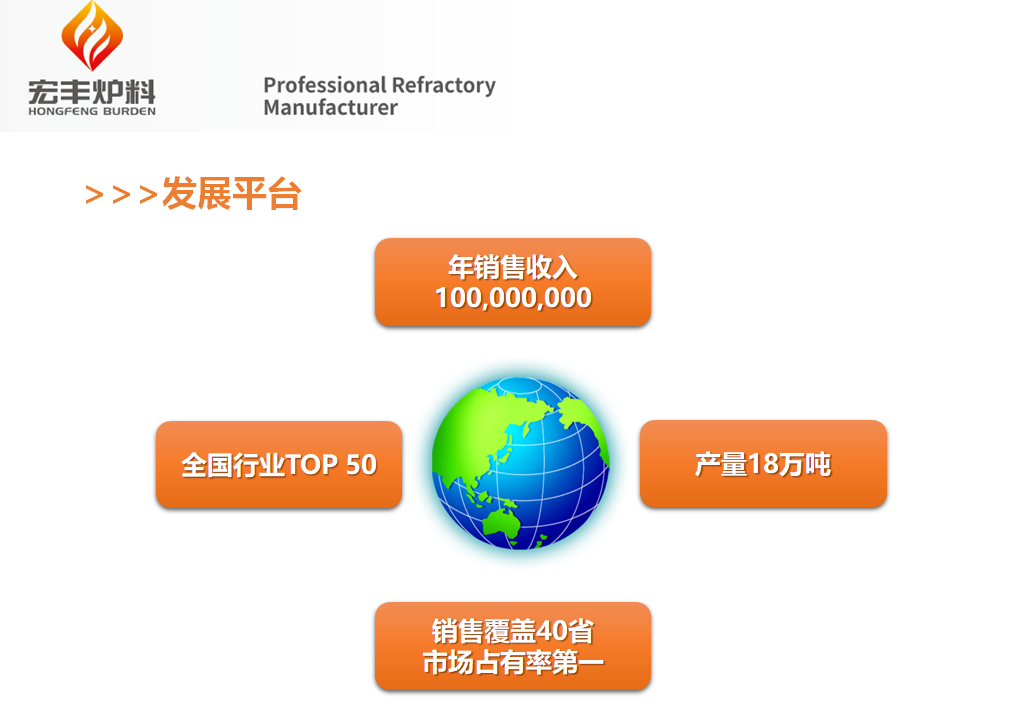 宏丰炉料
HONGFENG BURDEN

Professional Refractory Manufacturer

>>>发展平台

年销售收入
100,000,000

全国行业TOP 50

产量18万吨

销售覆盖40省
市场占有率第一